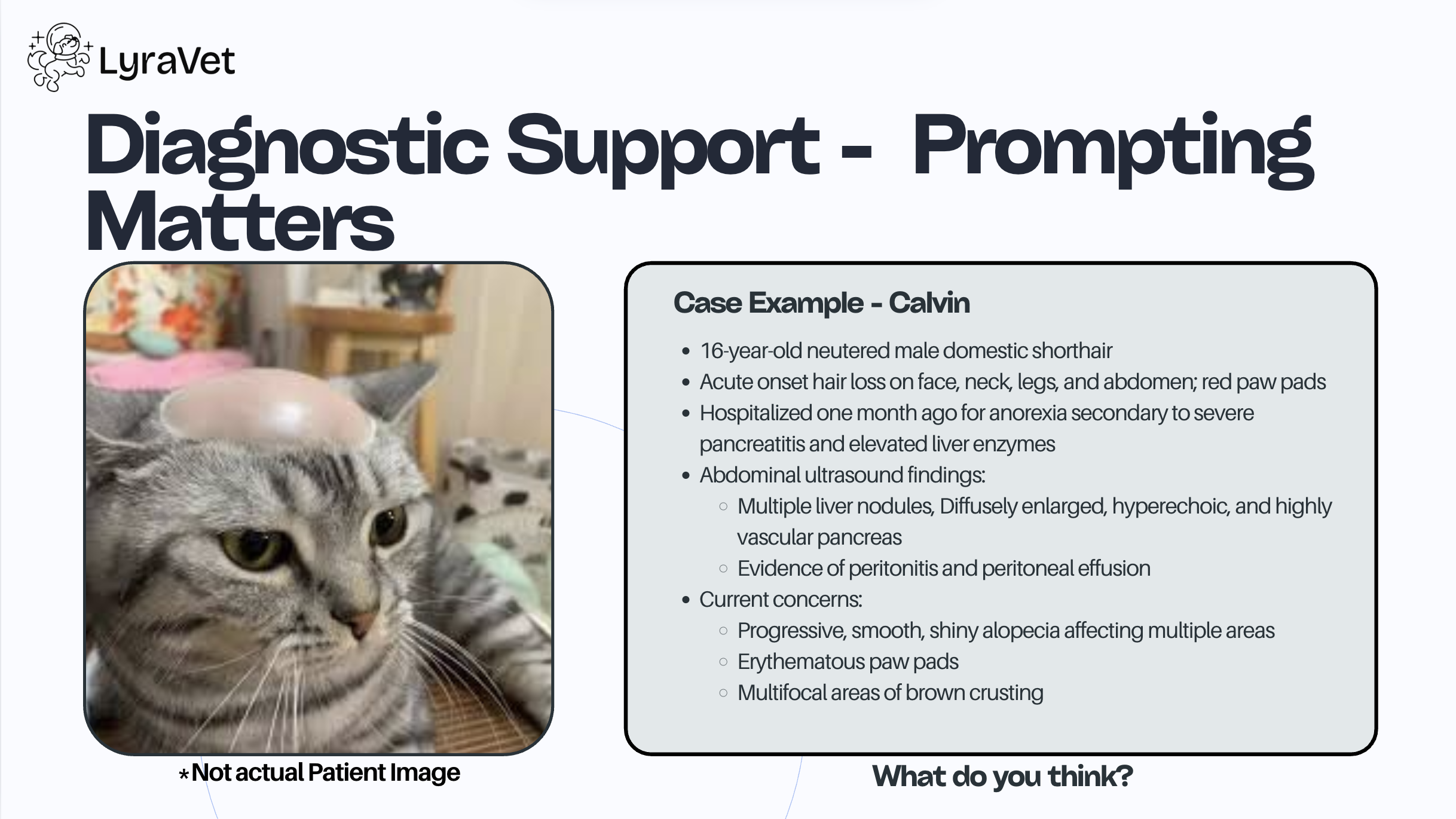 LyraVet

Diagnostic Support - Prompting Matters

*Not actual Patient Image

Case Example - Calvin

- 16-year-old neutered male domestic shorthair
- Acute onset hair loss on face, neck, legs, and abdomen; red paw pads
- Hospitalized one month ago for anorexia secondary to severe pancreatitis and elevated liver enzymes
- Abdominal ultrasound findings:
  - Multiple liver nodules, Diffusely enlarged, hyperechoic, and highly vascular pancreas
  - Evidence of peritonitis and peritoneal effusion
- Current concerns:
  - Progressive, smooth, shiny alopecia affecting multiple areas
  - Erythematous paw pads
  - Multifocal areas of brown crusting

What do you think?